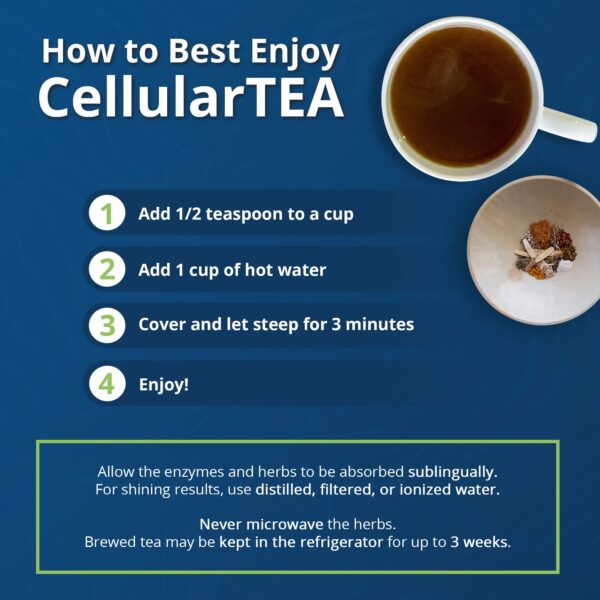 How to Best Enjoy CellularTEA

1 Add 1/2 teaspoon to a cup

2 Add 1 cup of hot water

3 Cover and let steep for 3 minutes

4 Enjoy!

Allow the enzymes and herbs to be absorbed sublingually. For shining results, use distilled, filtered, or ionized water.

Never microwave the herbs. Brewed tea may be kept in the refrigerator for up to 3 weeks.